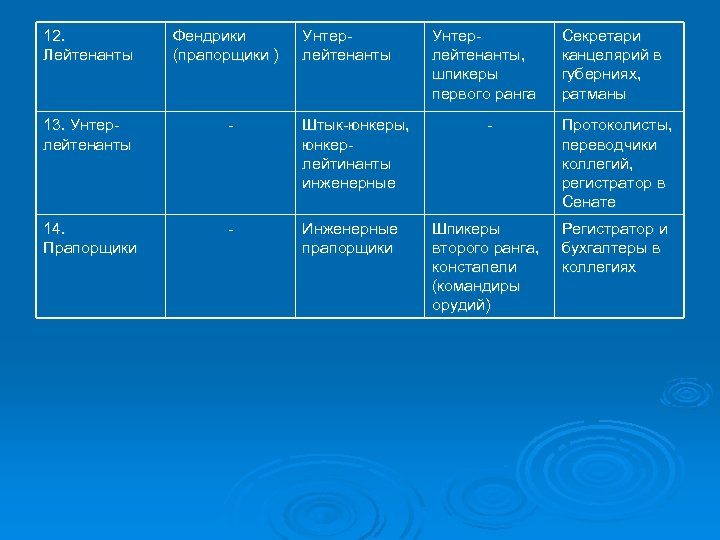 | 12. Лейтенанты | Фендрики (прапорщики ) | Унтер-лейтенанты | Унтер-лейтенанты, шпикеры первого ранга | Секретари канцелярий в губерниях, ратманы |
|---|---|---|---|---|
| 13. Унтер-лейтенанты | - | Штык-юнкеры, юнкер-лейтинанты инженерные | - | Протоколисты, переводчики коллегий, регистратор в Сенате |
| 14. Прапорщики | - | Инженерные прапорщики | Шпикеры второго ранга, констапели (командиры орудий) | Регистратор и бухгалтеры в коллегиях |